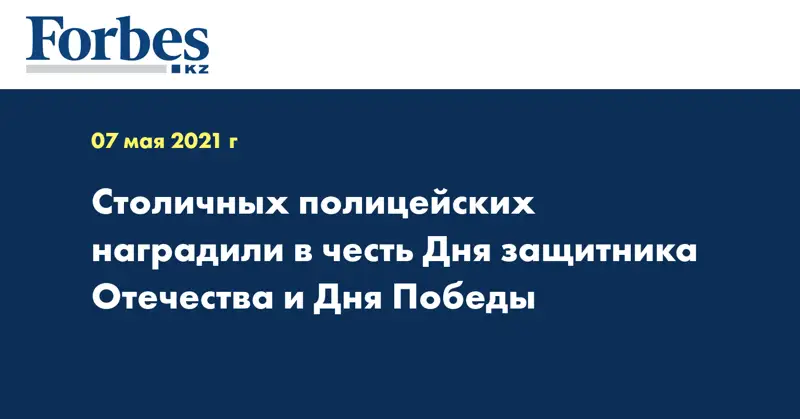 Forbes
KZ

07 мая 2021 г

Столичных полицейских наградили в честь Дня защитника Отечества и Дня Победы